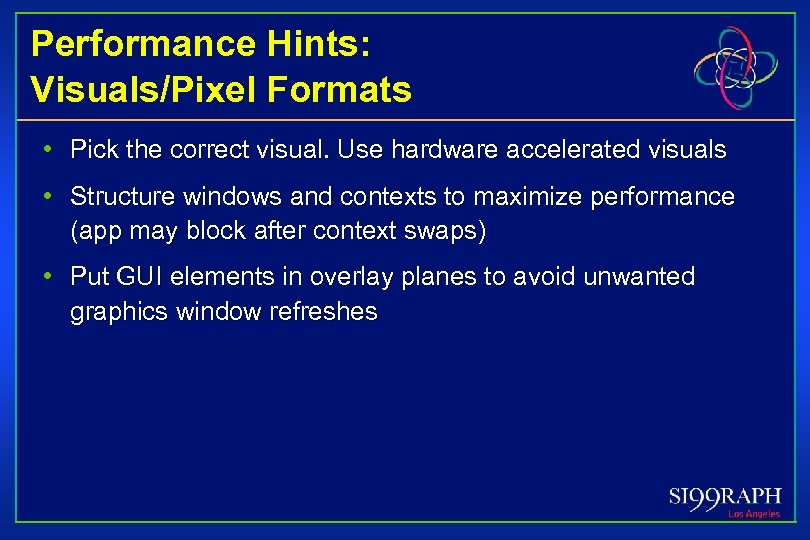 Performance Hints:
Visuals/Pixel Formats

• Pick the correct visual. Use hardware accelerated visuals

• Structure windows and contexts to maximize performance (app may block after context swaps)

• Put GUI elements in overlay planes to avoid unwanted graphics window refreshes

SI99RAPH
Los Angeles